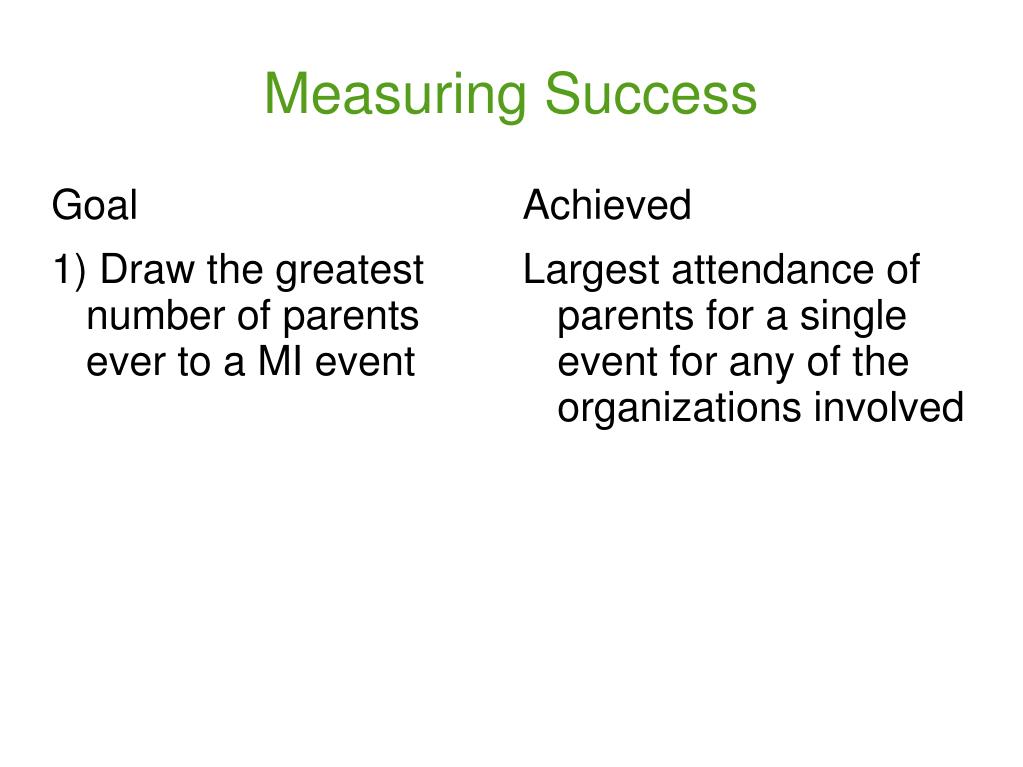 Measuring Success

Goal

1) Draw the greatest number of parents ever to a MI event

Achieved

Largest attendance of parents for a single event for any of the organizations involved